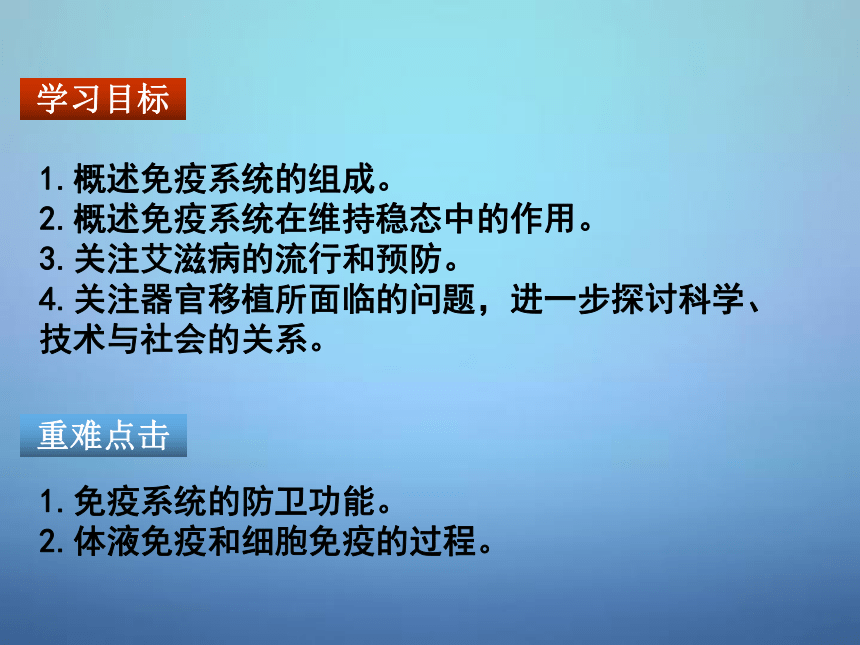 学习目标

1. 概述免疫系统的组成。
2. 概述免疫系统在维持稳态中的作用。
3. 关注艾滋病的流行和预防。
4. 关注器官移植所面临的问题，进一步探讨科学、技术与社会的关系。

重难点击

1. 免疫系统的防卫功能。
2. 体液免疫和细胞免疫的过程。